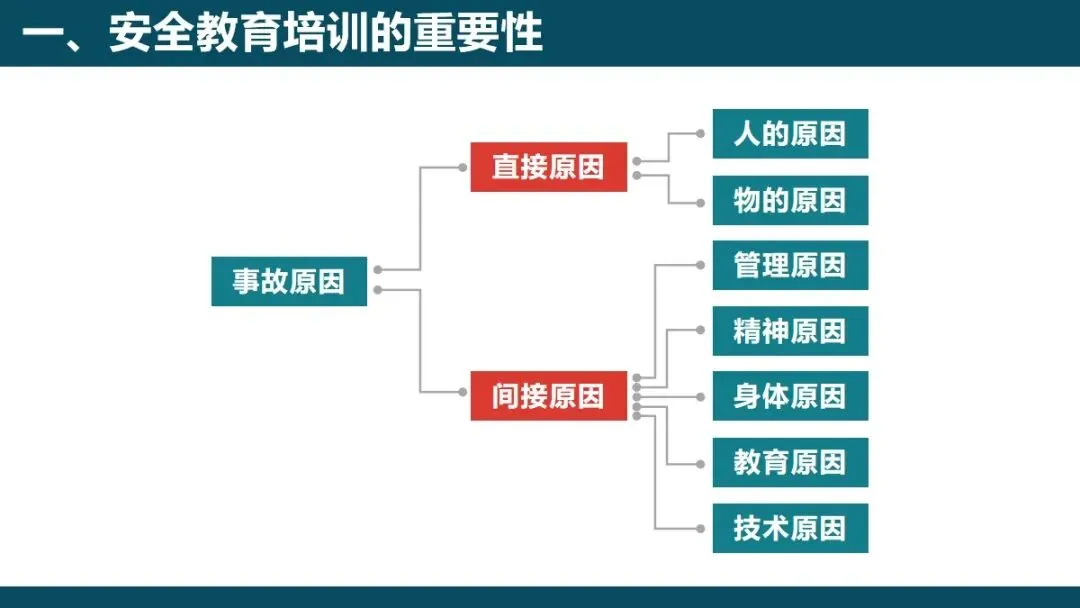 一、安全教育培训的重要性

事故原因

直接原因

人的原因

物的原因

间接原因

管理原因

精神原因

身体原因

教育原因

技术原因